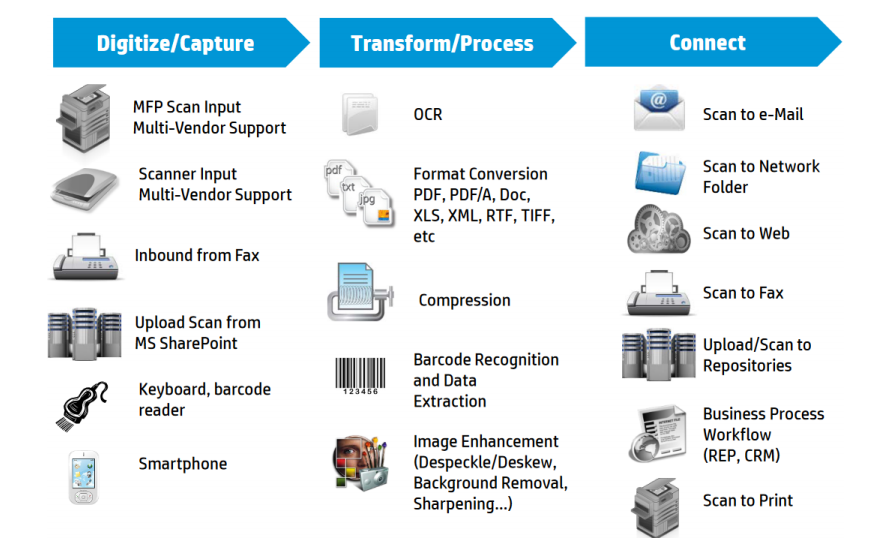 Digitize/Capture

MFP Scan Input
Multi-Vendor Support

Scanner Input
Multi-Vendor Support

Inbound from Fax

Upload Scan from
MS SharePoint

Keyboard, barcode
reader

Smartphone

Transform/Process

OCR

pdf
txt
jpg

Format Conversion
PDF, PDF/A, Doc,
XLS, XML, RTF, TIFF,
etc

Compression

123456

Barcode Recognition
and Data
Extraction

Image Enhancement
(Despeckle/Deskew,
Background Removal,
Sharpening...)

Connect

Scan to e-Mail

Scan to Network
Folder

Scan to Web

Scan to Fax

Upload/Scan to
Repositories

Business Process
Workflow
(REP, CRM)

Scan to Print